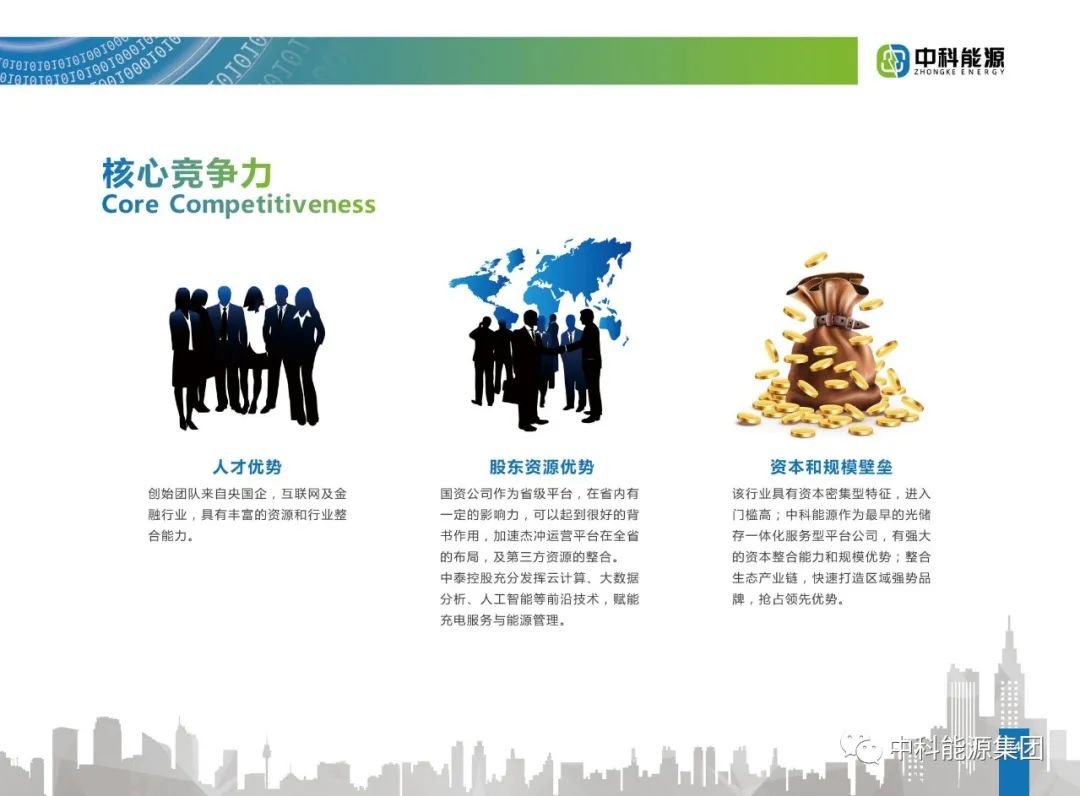 中科能源
ZHONGKE ENERGY

核心竞争力
Core Competitiveness

人才优势
创始团队来自央国企，互联网及金融行业，具有丰富的资源和行业整合能力。

股东资源优势
国资公司作为省级平台，在省内有一定的影响力，可以起到很好的背书作用，加速杰冲运营平台在全省的布局，及第三方资源的整合。
中泰控股充分发挥云计算、大数据分析、人工智能等前沿技术，赋能充电服务与能源管理。

资本和规模壁垒
该行业具有资本密集型特征，进入门槛高；中科能源作为最早的光储存一体化服务型平台公司，有强大的资本整合能力和规模优势；整合生态产业链，快速打造区域强势品牌，抢占领先优势。

中科能源集团